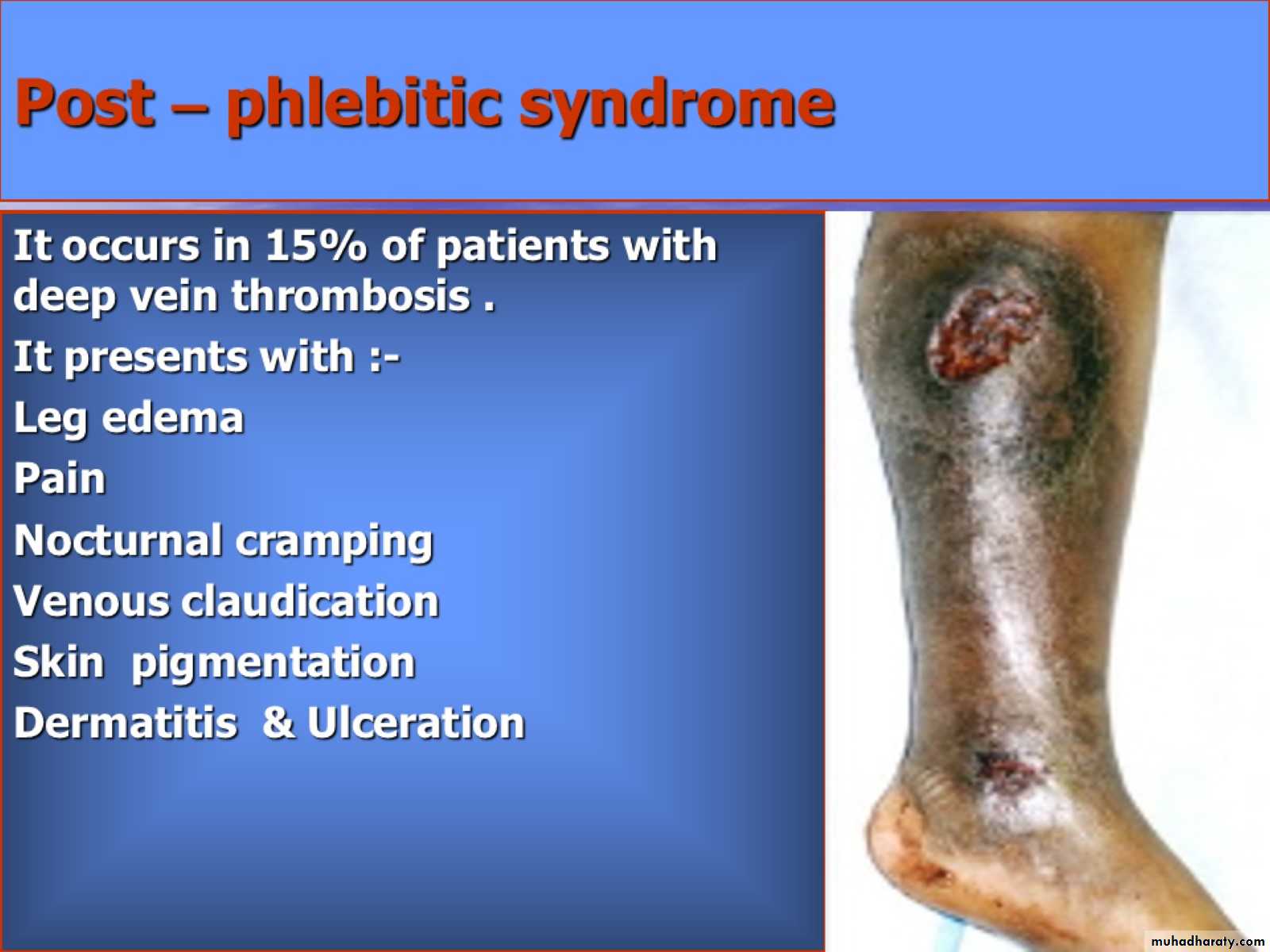 Post – phlebitic syndrome

It occurs in 15% of patients with deep vein thrombosis .

It presents with :-

Leg edema

Pain

Nocturnal cramping

Venous claudication

Skin pigmentation

Dermatitis & Ulceration

muhadharaty.com